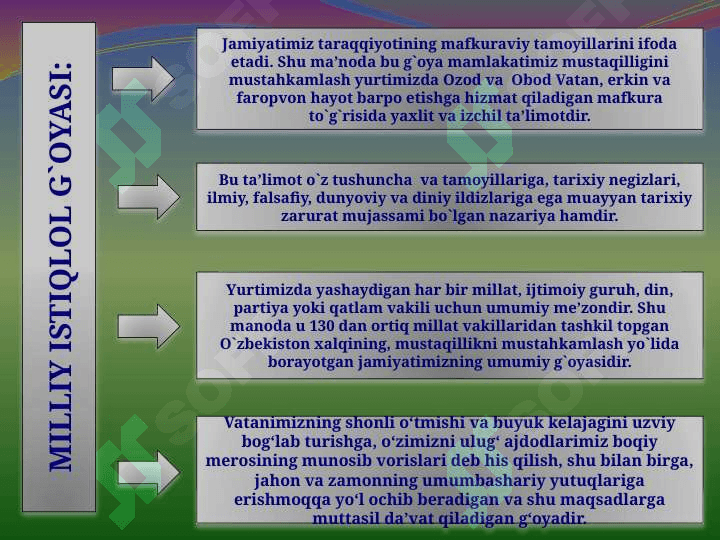 MILLIY ISTIQLOL G`OYASI:

Jamiyatimiz taraqqiyotining mafkuraviy tamoyillarini ifoda etadi. Shu ma'noda bu g`oya mamlakatimiz mustaqilligini mustahkamlash yurtimizda Ozod va Obod Vatan, erkin va faropvon hayot barpo etishga hizmat qiladigan mafkura to`g`risida yaxlit va izchil ta'limotdir.

Bu ta'limot o`z tushuncha va tamoyillariga, tarixiy negizlari, ilmiy, falsafiy, dunyoviy va diniy ildizlariga ega muayyan tarixiy zarurat mujassami bo`lgan nazariya hamdir.

Yurtimizda yashaydigan har bir millat, ijtimoiy guruh, din, partiya yoki qatlam vakili uchun umumiy me'zondir. Shu manoda u 130 dan ortiq millat vakillaridan tashkil topgan O`zbekiston xalqining, mustaqillikni mustahkamlash yo`lida borayotgan jamiyatimizning umumiy g`oyasidir.

Vatanimizning shonli o'tmishi va buyuk kelajagini uzviy bog'lab turishga, o'zimizni ulug' ajdodlarimiz boqiy merosining munosib vorislari deb his qilish, shu bilan birga, jahon va zamonning umumbashariy yutuqlariga erishmoqqa yo'l ochib beradigan va shu maqsadlarga muttasil da'vat qiladigan g'oyadir.

SOFT